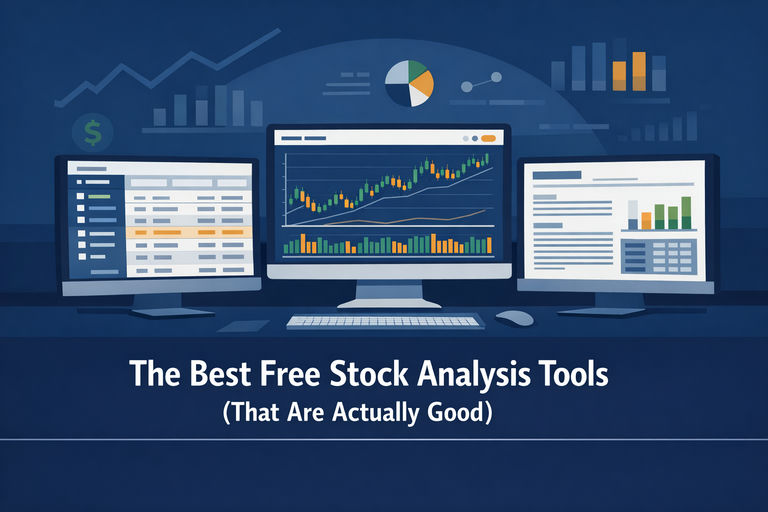 $

The Best Free Stock Analysis Tools
(That Are Actually Good)